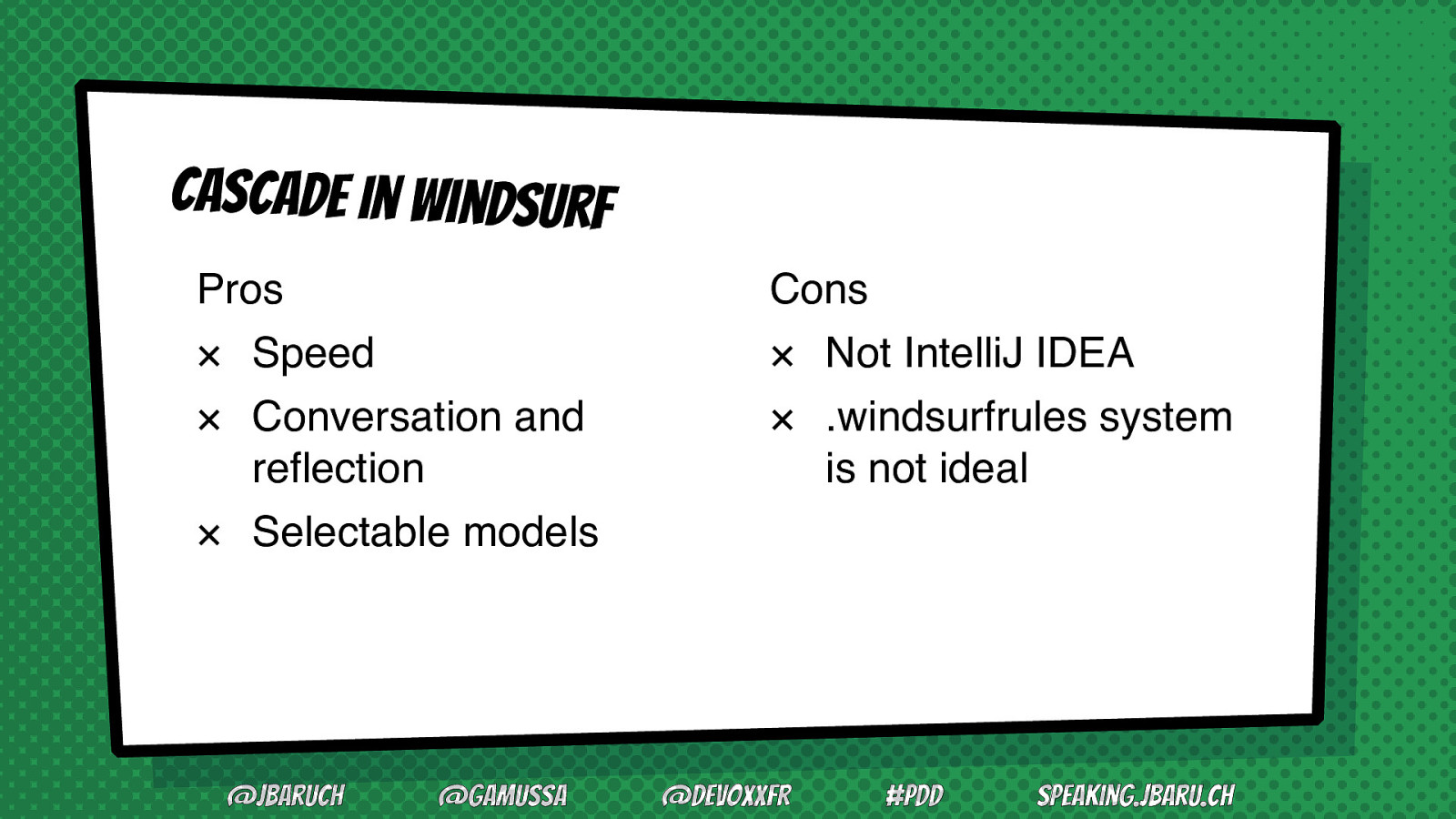 CASCADE IN WINDSURF

Pros

× Speed

× Conversation and reflection

× Selectable models

Cons

× Not IntelliJ IDEA

× .windsurfrules system is not ideal

@JBARUCH @GAMUSSA @DEVOXXFR #PDD SPEAKING.JBARU.CH